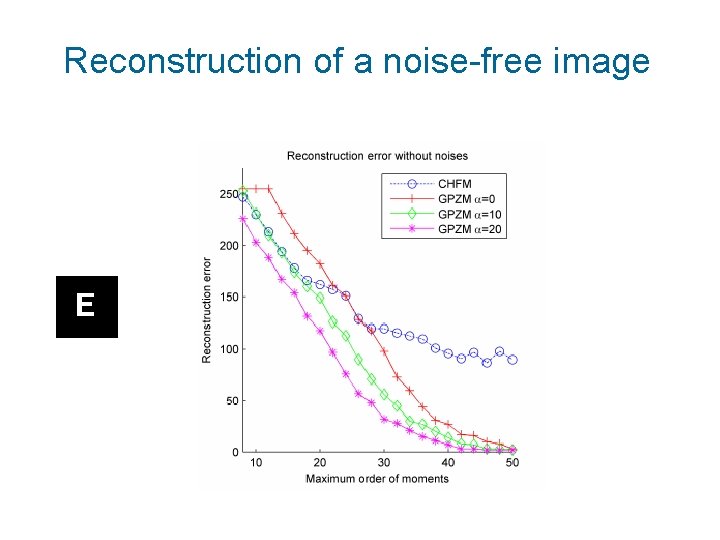 Reconstruction of a noise-free image

E

Reconstruction error without noises

CHFM
GPZM $\alpha$=0
GPZM $\alpha$=10
GPZM $\alpha$=20

Reconstruction error

250
200
150
100
50
0

10
20
30
40
50

Maximum order of moments